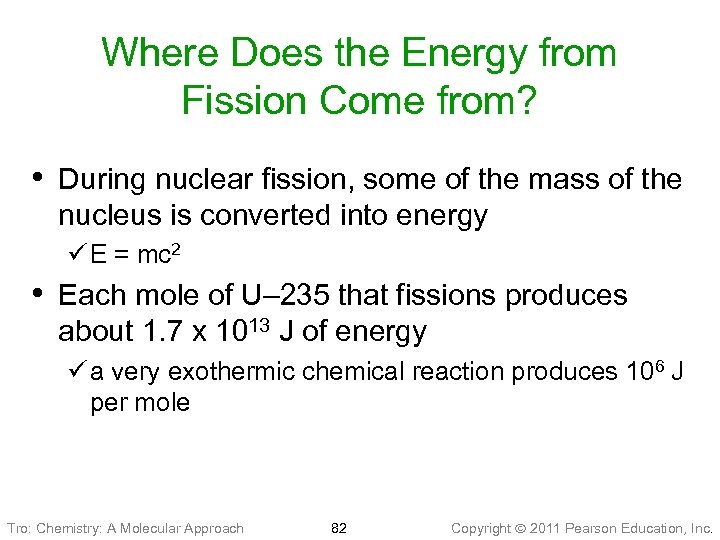 Where Does the Energy from Fission Come from?

• During nuclear fission, some of the mass of the nucleus is converted into energy

✓ $E = mc^2$

• Each mole of U–235 that fissions produces about $1.7 \times 10^{13}$ J of energy

✓ a very exothermic chemical reaction produces $10^6$ J per mole

Tro: Chemistry: A Molecular Approach

82

Copyright © 2011 Pearson Education, Inc.